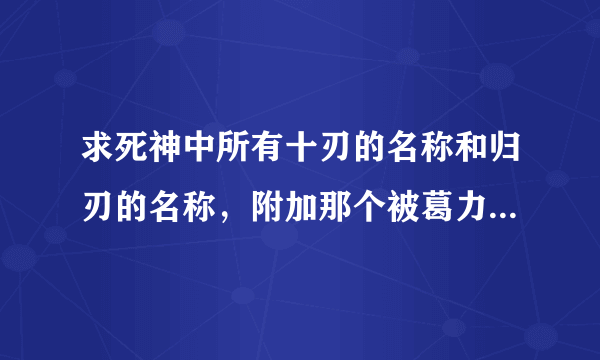 求死神中所有十刃的名称和归刃的名称，附加那个被葛力...